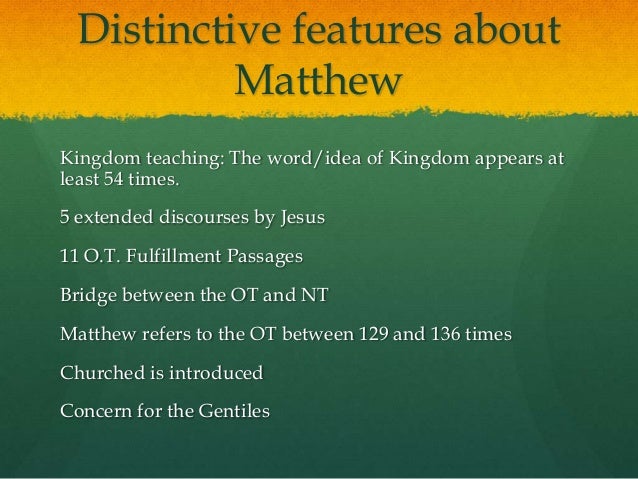 Distinctive features about Matthew

Kingdom teaching: The word/idea of Kingdom appears at least 54 times.

5 extended discourses by Jesus

11 O.T. Fulfillment Passages

Bridge between the OT and NT

Matthew refers to the OT between 129 and 136 times

Churched is introduced

Concern for the Gentiles